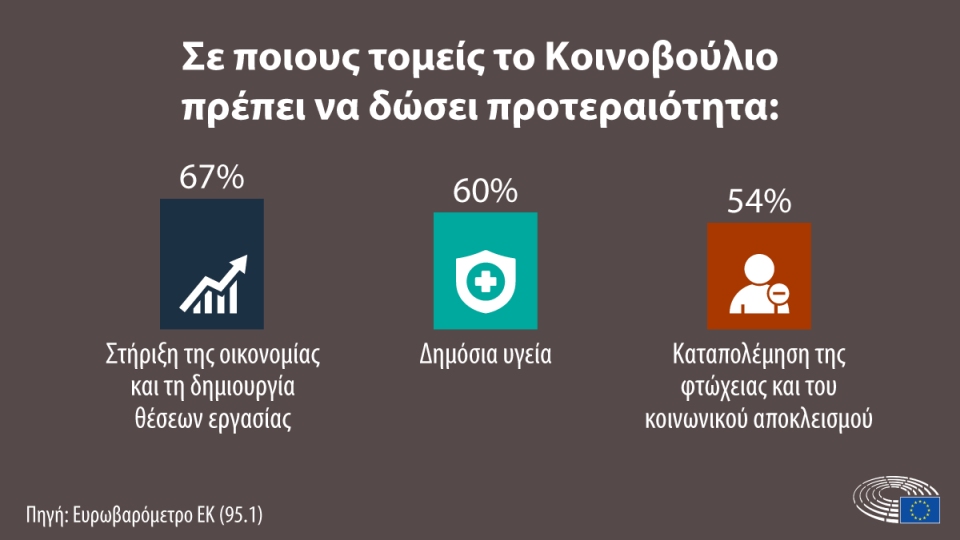 Σε ποιους τομείς το Κοινοβούλιο πρέπει να δώσει προτεραιότητα:

67%

Στήριξη της οικονομίας και τη δημιουργία θέσεων εργασίας

60%

Δημόσια υγεία

54%

Καταπολέμηση της φτώχειας και του κοινωνικού αποκλεισμού

Πηγή: Ευρωβαρόμετρο ΕΚ (95.1)